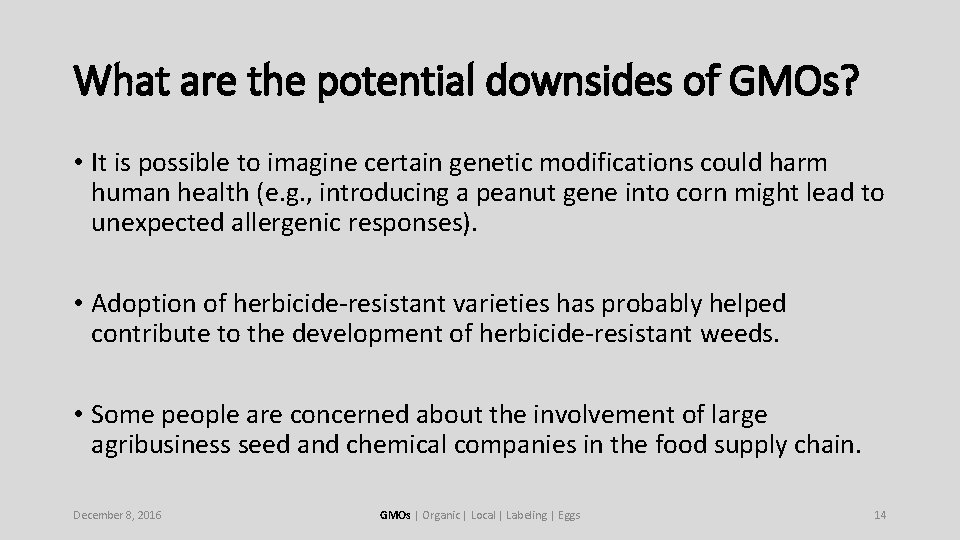 What are the potential downsides of GMOs?

• It is possible to imagine certain genetic modifications could harm human health (e.g., introducing a peanut gene into corn might lead to unexpected allergenic responses).

• Adoption of herbicide-resistant varieties has probably helped contribute to the development of herbicide-resistant weeds.

• Some people are concerned about the involvement of large agribusiness seed and chemical companies in the food supply chain.

December 8, 2016

GMOs | Organic | Local | Labeling | Eggs

14